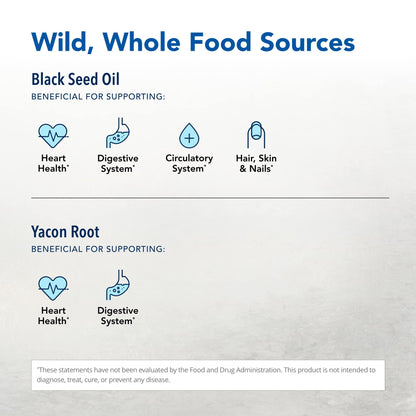 Wild, Whole Food Sources

Black Seed Oil

BENEFICIAL FOR SUPPORTING:

Heart Health*

Digestive System*

Circulatory System*

Hair, Skin & Nails*

Yacon Root

BENEFICIAL FOR SUPPORTING:

Heart Health*

Digestive System*

*These statements have not been evaluated by the Food and Drug Administration. This product is not intended to diagnose, treat, cure, or prevent any disease.